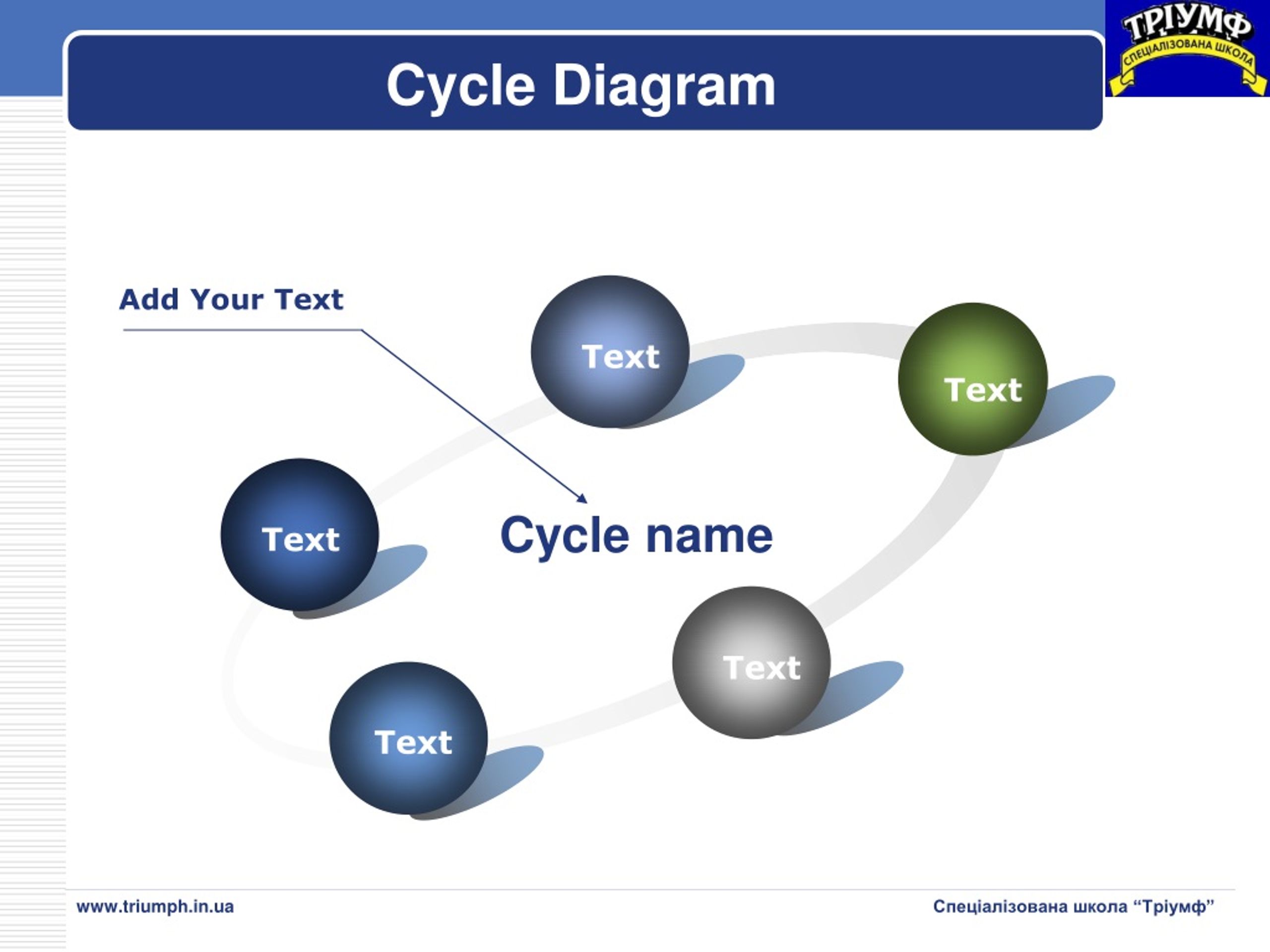 ТРІУМФ
СПЕЦІАЛІЗОВАНА ШКОЛА

Cycle Diagram

Add Your Text

Text

Text

Text

Cycle name

Text

Text

www.triumph.in.ua

Спеціалізована школа “Тріумф”